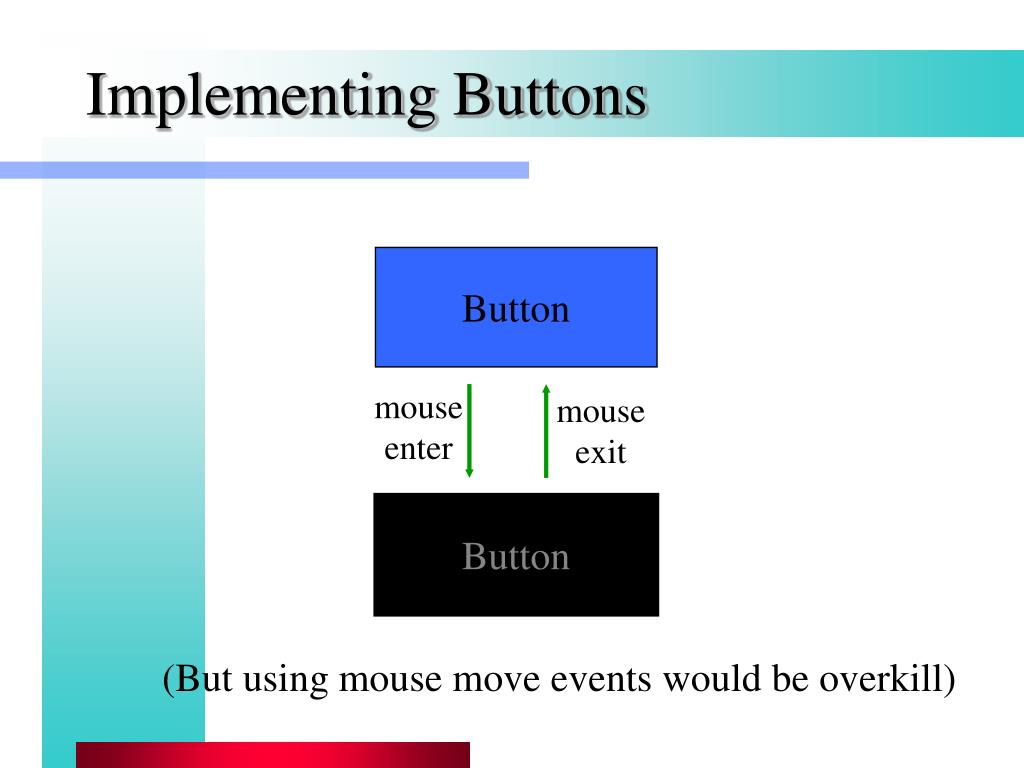 Implementing Buttons

Button

mouse enter

mouse exit

Button

(But using mouse move events would be overkill)